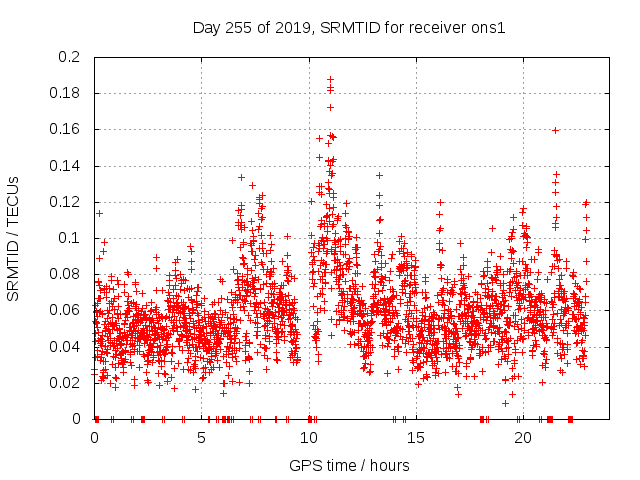 Day 255 of 2019, SRMTID for receiver ons1

SRMTID / TECUs

0.2
0.18
0.16
0.14
0.12
0.1
0.08
0.06
0.04
0.02
0

0
5
10
15
20

GPS time / hours